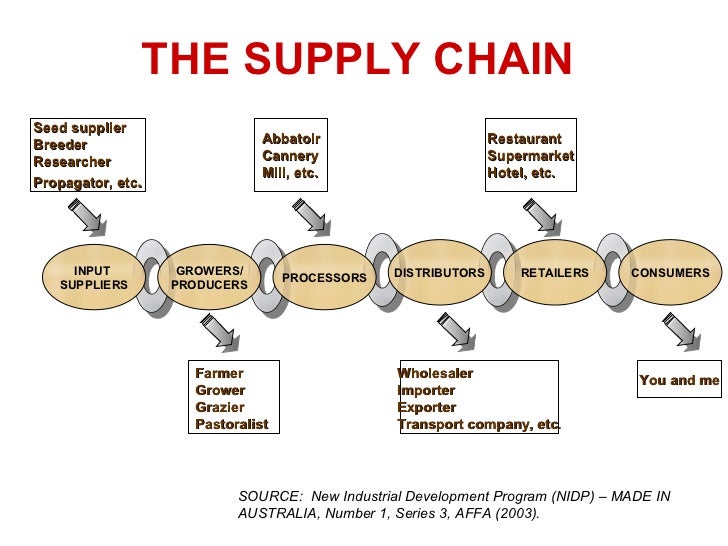 THE SUPPLY CHAIN

Seed supplier
Breeder
Researcher
Propagator, etc.

Abbatoir
Cannery
Mill, etc.

Restaurant
Supermarket
Hotel, etc.

INPUT SUPPLIERS

GROWERS/ PRODUCERS

PROCESSORS

DISTRIBUTORS

RETAILERS

CONSUMERS

Farmer
Grower
Grazier
Pastoralist

Wholesaler
Importer
Exporter
Transport company, etc.

You and me

SOURCE: New Industrial Development Program (NIDP) – MADE IN AUSTRALIA, Number 1, Series 3, AFFA (2003).